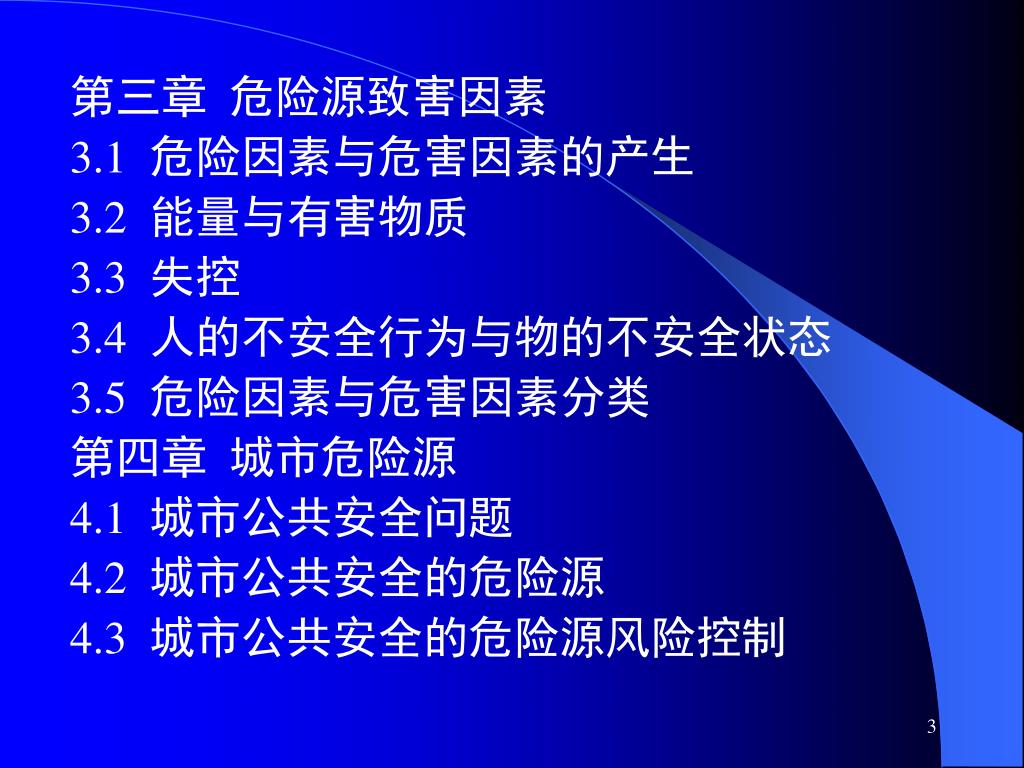 第三章 危险源致害因素
3.1 危险因素与危害因素的产生
3.2 能量与有害物质
3.3 失控
3.4 人的不安全行为与物的不安全状态
3.5 危险因素与危害因素分类
第四章 城市危险源
4.1 城市公共安全问题
4.2 城市公共安全的危险源
4.3 城市公共安全的危险源风险控制

3